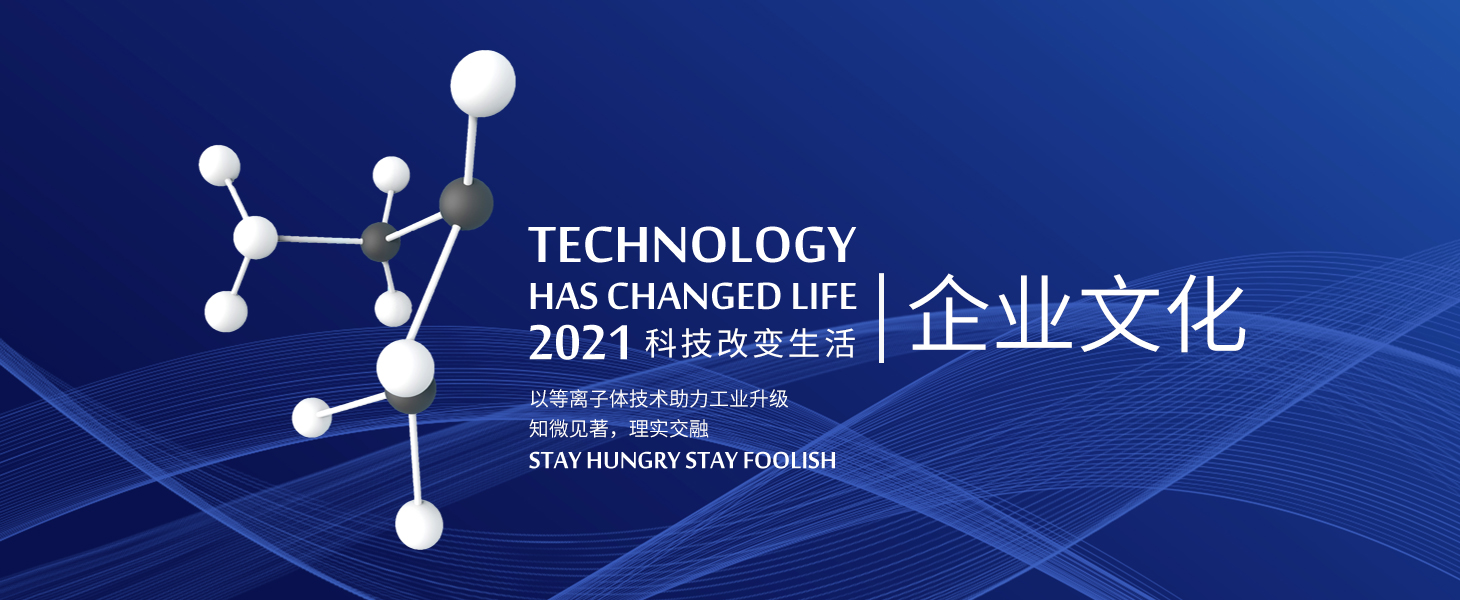 TECHNOLOGY
HAS CHANGED LIFE
2021 科技改变生活

企业文化

以等离子体技术助力工业升级
知微见著，理实交融
STAY HUNGRY STAY FOOLISH